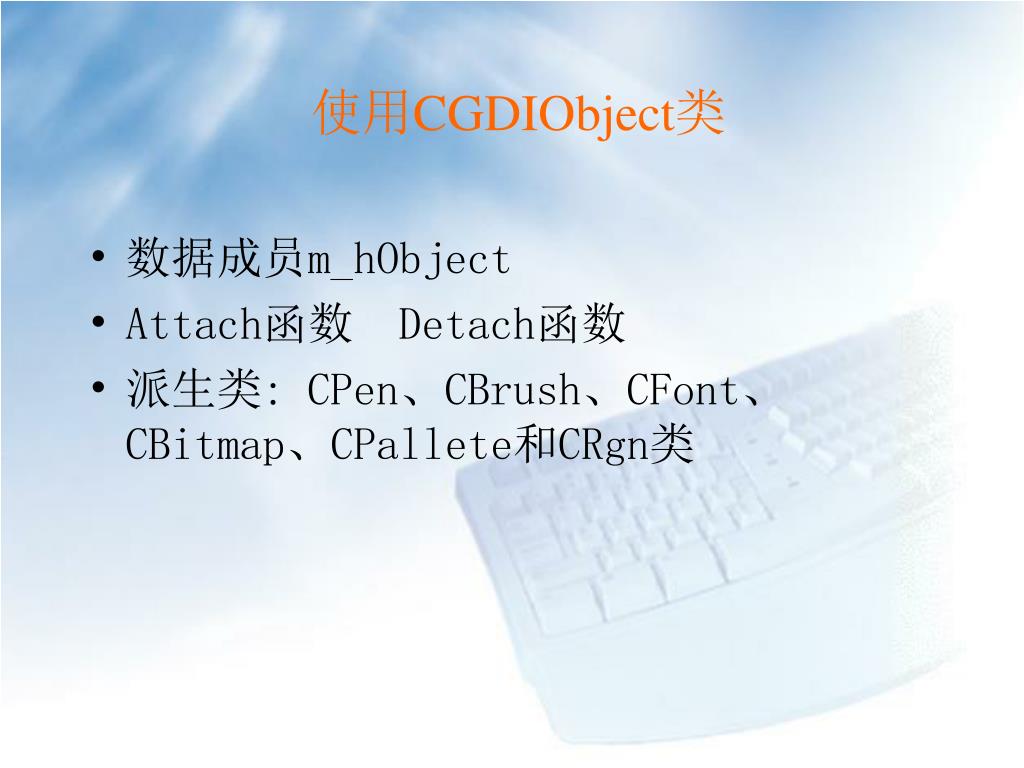 使用CGDIObject类

• 数据成员m_hObject
• Attach函数　Detach函数
• 派生类: CPen、CBrush、CFont、CBitmap、CPallete和CRgn类